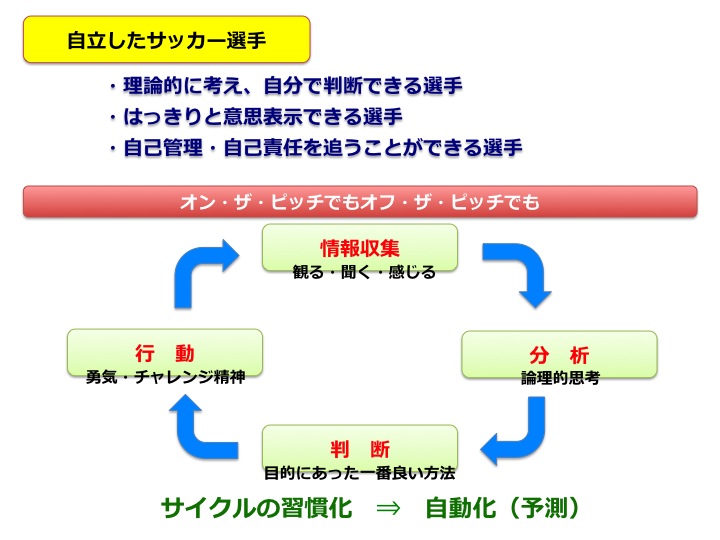 自立したサッカー選手

・理論的に考え、自分で判断できる選手
・はっきりと意思表示できる選手
・自己管理・自己責任を追うことができる選手

オン・ザ・ピッチでもオフ・ザ・ピッチでも

情報収集
観る・聞く・感じる

分　析
論理的思考

判　断
目的にあった一番良い方法

行　動
勇気・チャレンジ精神

サイクルの習慣化　⇒　自動化（予測）